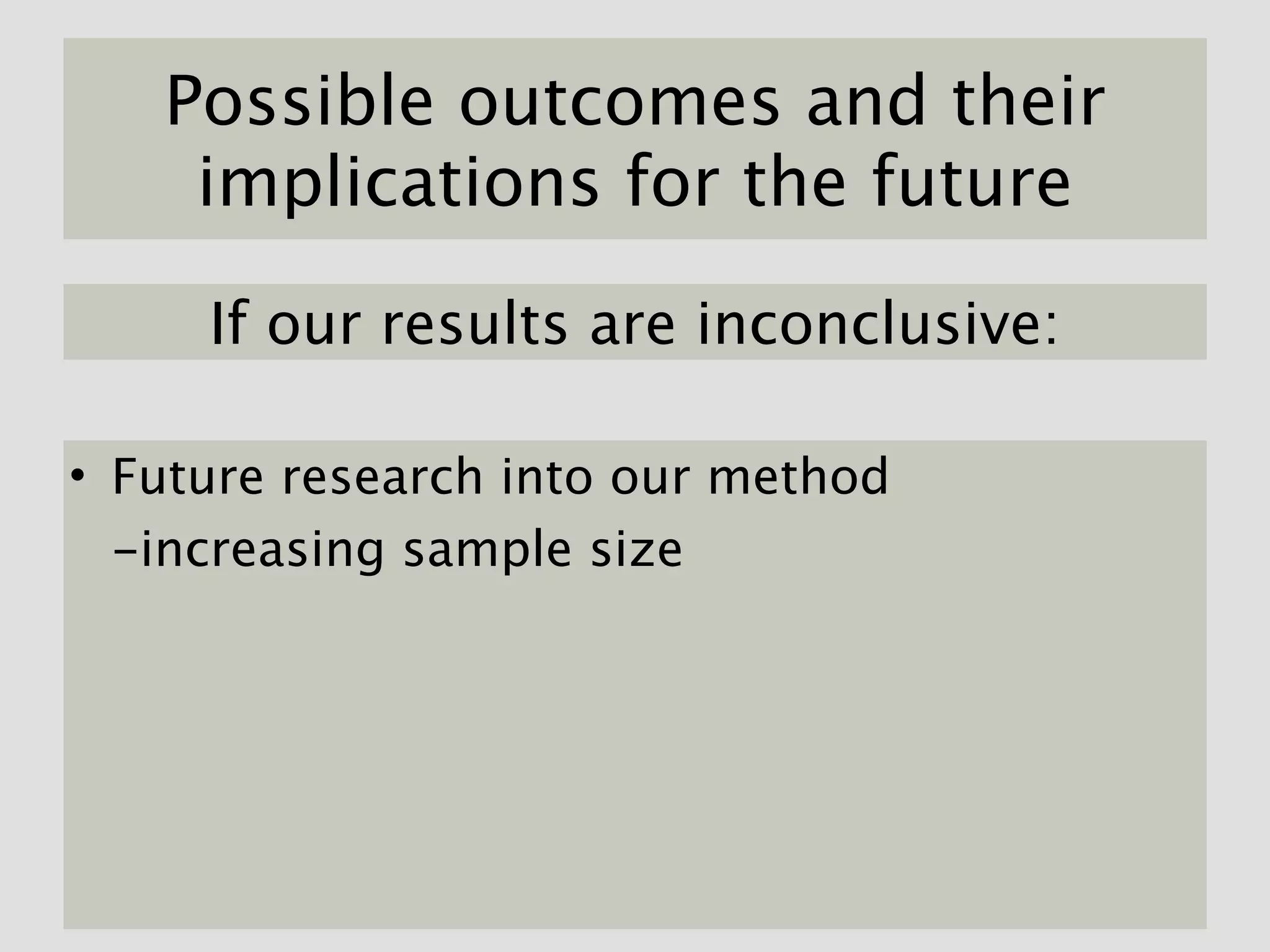 Possible outcomes and their implications for the future

If our results are inconclusive:

• Future research into our method
–increasing sample size